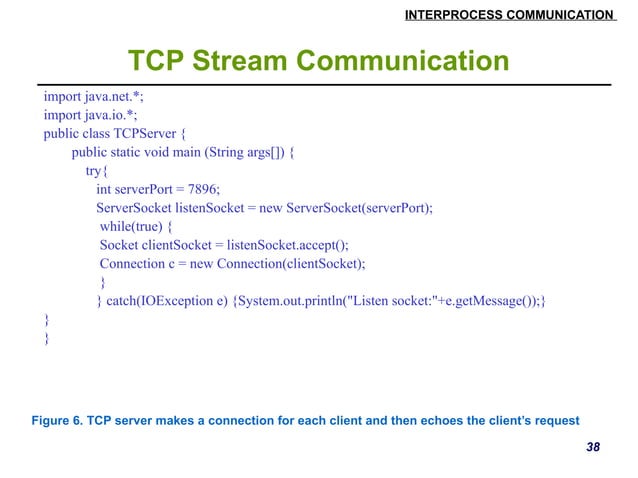 INTERPROCESS COMMUNICATION

TCP Stream Communication

import java.net.*;
import java.io.*;
public class TCPServer {
public static void main (String args[]) {
try{
int serverPort = 7896;
ServerSocket listenSocket = new ServerSocket(serverPort);
while(true) {
Socket clientSocket = listenSocket.accept();
Connection c = new Connection(clientSocket);
}
} catch(IOException e) {System.out.println("Listen socket:"+e.getMessage());}
}
}

Figure 6. TCP server makes a connection for each client and then echoes the client's request

38